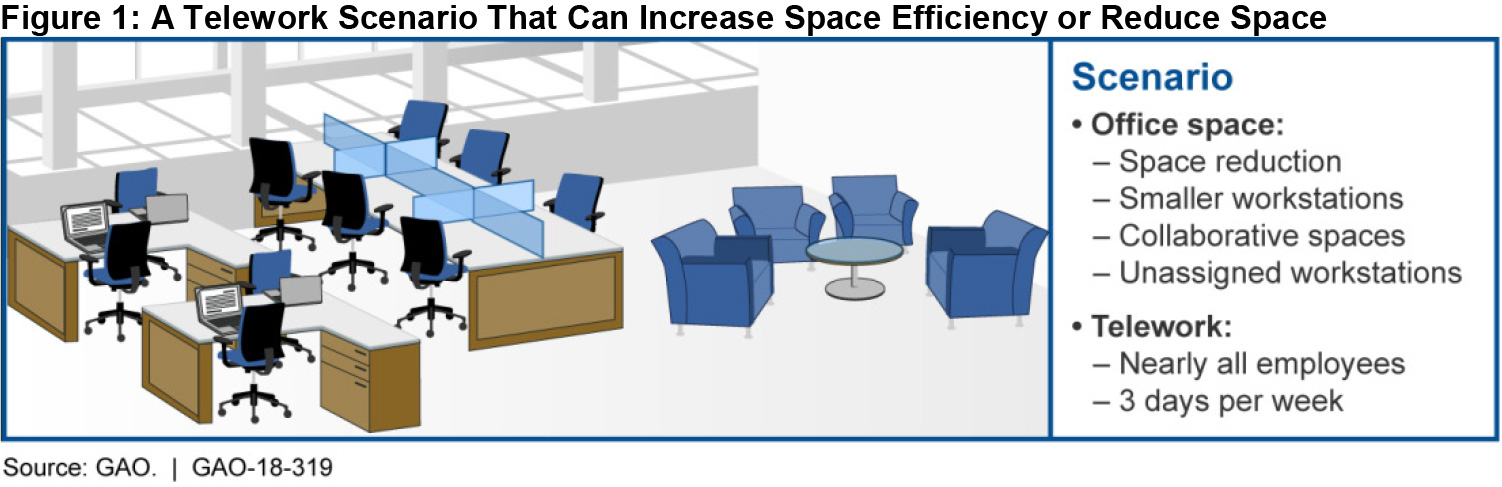 Figure 1: A Telework Scenario That Can Increase Space Efficiency or Reduce Space

Scenario

• Office space:
– Space reduction
– Smaller workstations
– Collaborative spaces
– Unassigned workstations

• Telework:
– Nearly all employees
– 3 days per week

Source: GAO. | GAO-18-319